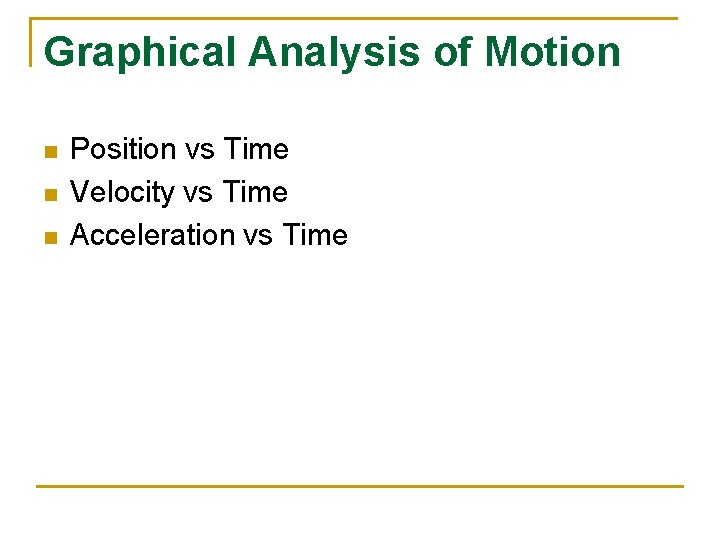 Graphical Analysis of Motion

- Position vs Time
- Velocity vs Time
- Acceleration vs Time